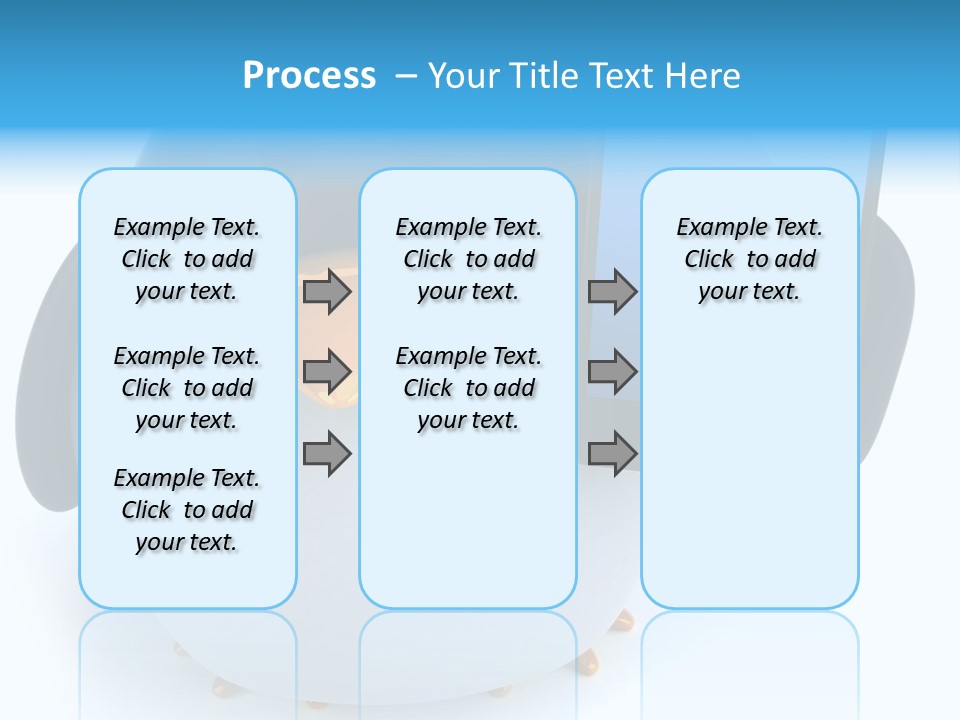 Process – Your Title Text Here

Example Text. Click to add your text.

Example Text. Click to add your text.

Example Text. Click to add your text.

Example Text. Click to add your text.

Example Text. Click to add your text.

Example Text. Click to add your text.